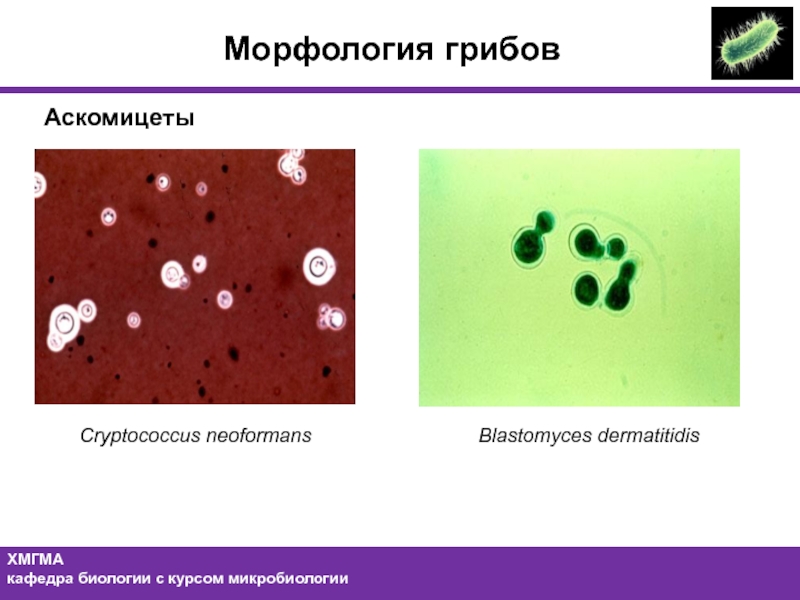 Морфология грибов

Аскомицеты

Cryptococcus neoformans

Blastomyces dermatitidis

ХМГМА
кафедра биологии с курсом микробиологии